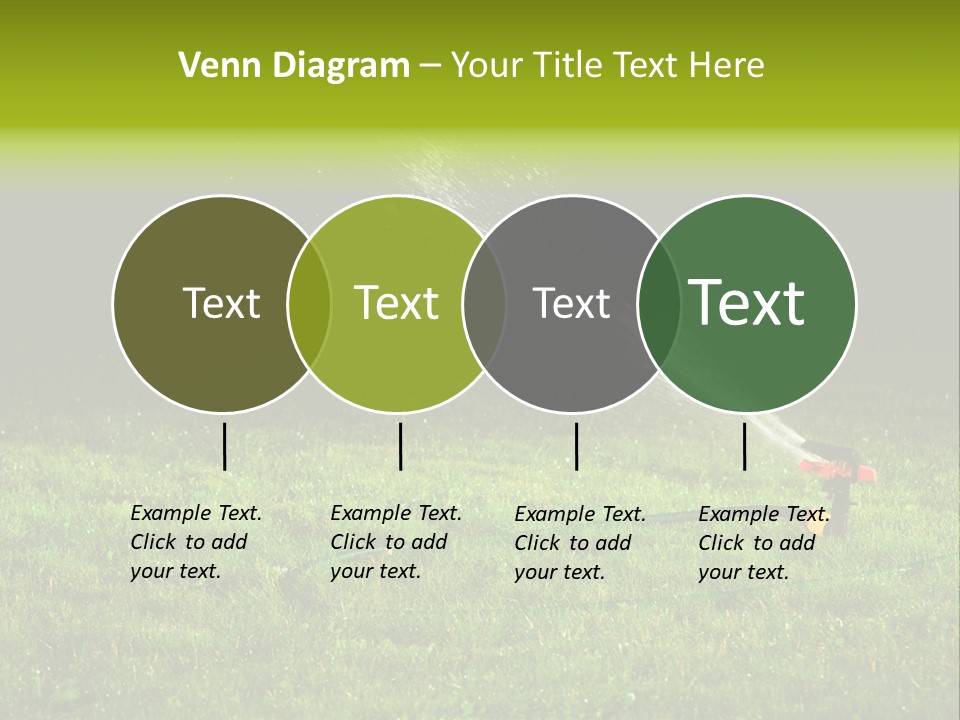 Venn Diagram – Your Title Text Here

Text

Text

Text

Text

Example Text. Click to add your text.

Example Text. Click to add your text.

Example Text. Click to add your text.

Example Text. Click to add your text.